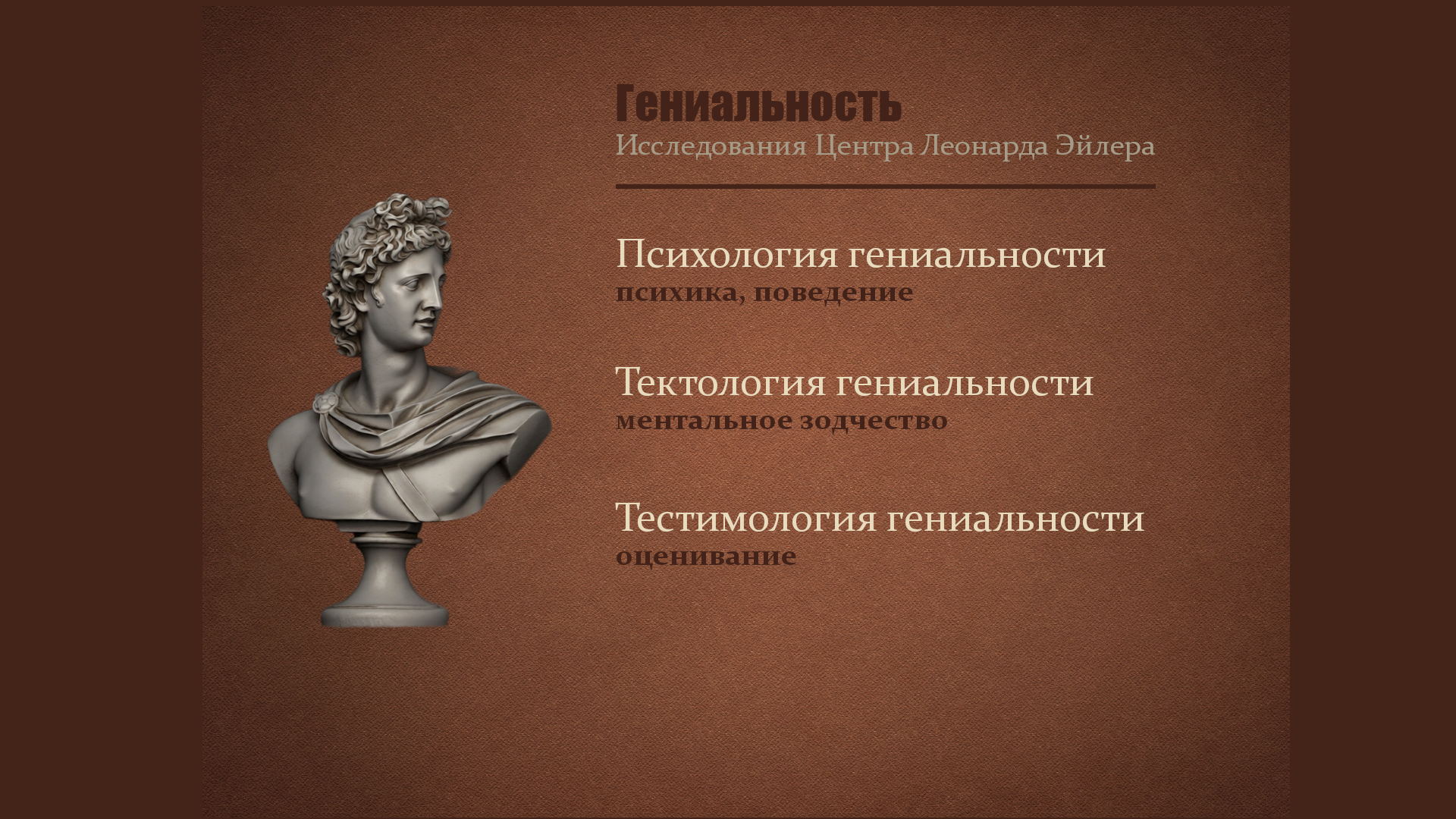 Гениальность
Исследования Центра Леонарда Эйлера

Психология гениальности
психика, поведение

Тектология гениальности
ментальное зодчество

Тестимология гениальности
оценивание